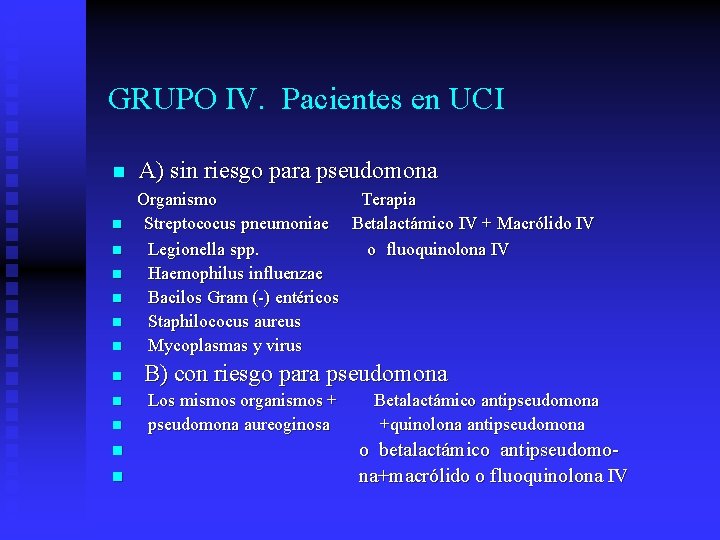 GRUPO IV. Pacientes en UCI

A) sin riesgo para pseudomona

Organismo Terapia

Streptococus pneumoniae Betalactámico IV + Macrólido IV

Legionella spp. o fluoquinolona IV

Haemophilus influenzae

Bacilos Gram (-) entéricos

Staphilococus aureus

Mycoplasmas y virus

B) con riesgo para pseudomona

Los mismos organismos + Betalactámico antipseudomona

pseudomona aureoginosa +quinolona antipseudomona

o betalactámico antipseudomo-

na+macrólido o fluoquinolona IV